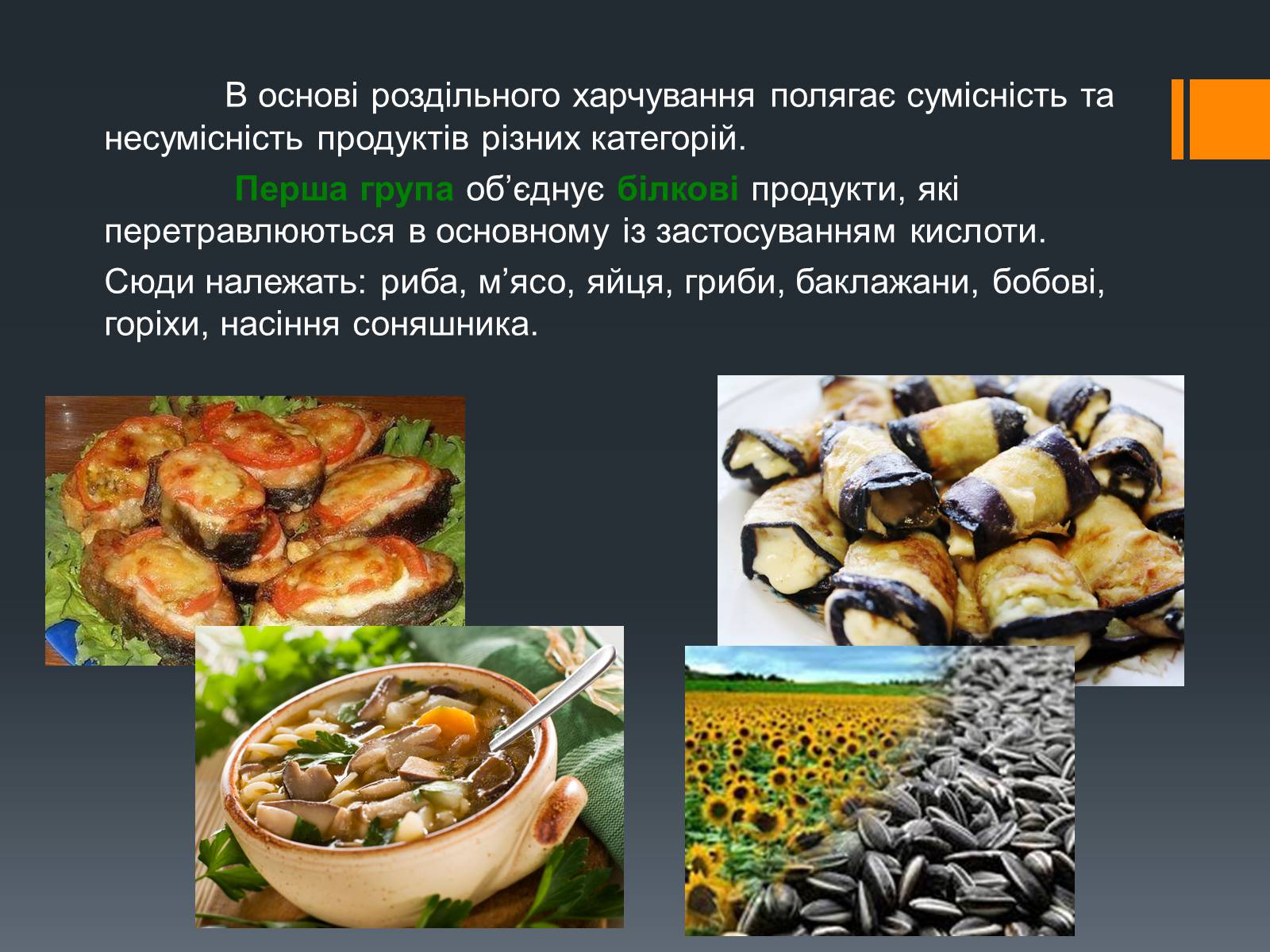 В основі роздільного харчування полягає сумісність та несумісність продуктів різних категорій.

Перша група об’єднує білкові продукти, які перетравлюються в основному із застосуванням кислоти.

Сюди належать: риба, м’ясо, яйця, гриби, баклажани, бобові, горіхи, насіння соняшника.